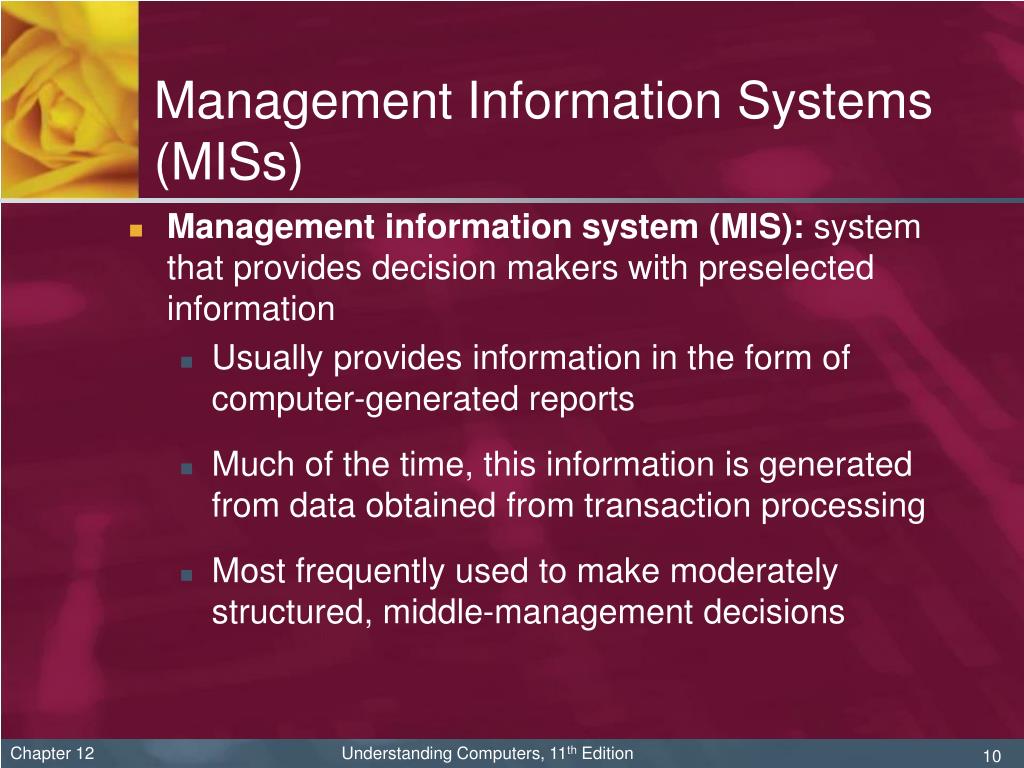 Management Information Systems (MISs)

Management information system (MIS): system that provides decision makers with preselected information

Usually provides information in the form of computer-generated reports

Much of the time, this information is generated from data obtained from transaction processing

Most frequently used to make moderately structured, middle-management decisions

Chapter 12

Understanding Computers, 11th Edition

10